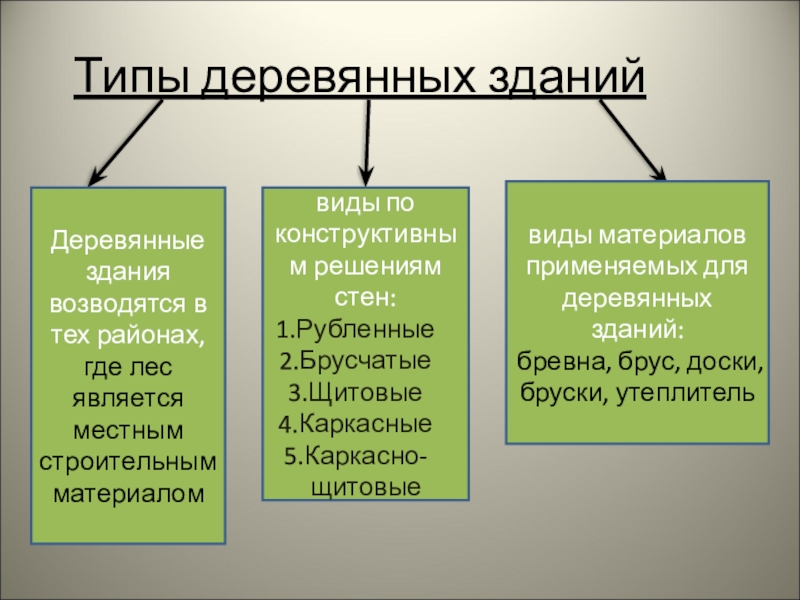 Типы деревянных зданий

Деревянные здания возводятся в тех районах, где лес является местным строительным материалом

виды по конструктивным решениям стен:
1.Рубленные
2.Брусчатые
3.Щитовые
4.Каркасные
5.Каркасно-щитовые

виды материалов применяемых для деревянных зданий:
бревна, брус, доски, бруски, утеплитель